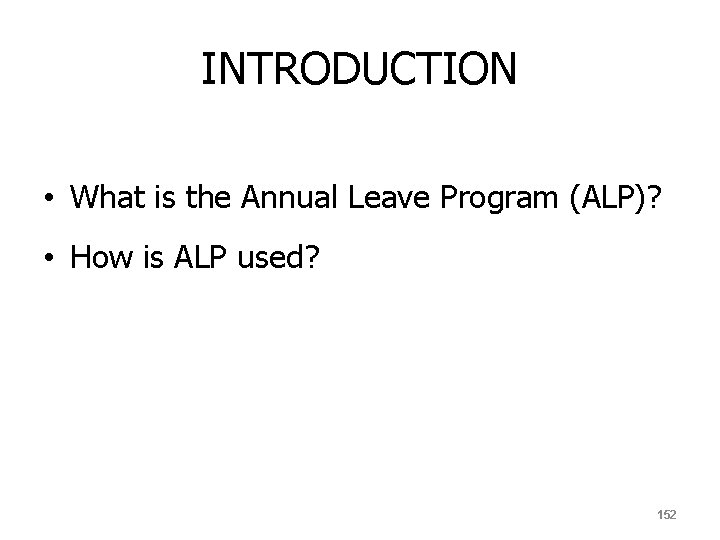 INTRODUCTION

• What is the Annual Leave Program (ALP)?

• How is ALP used?

152